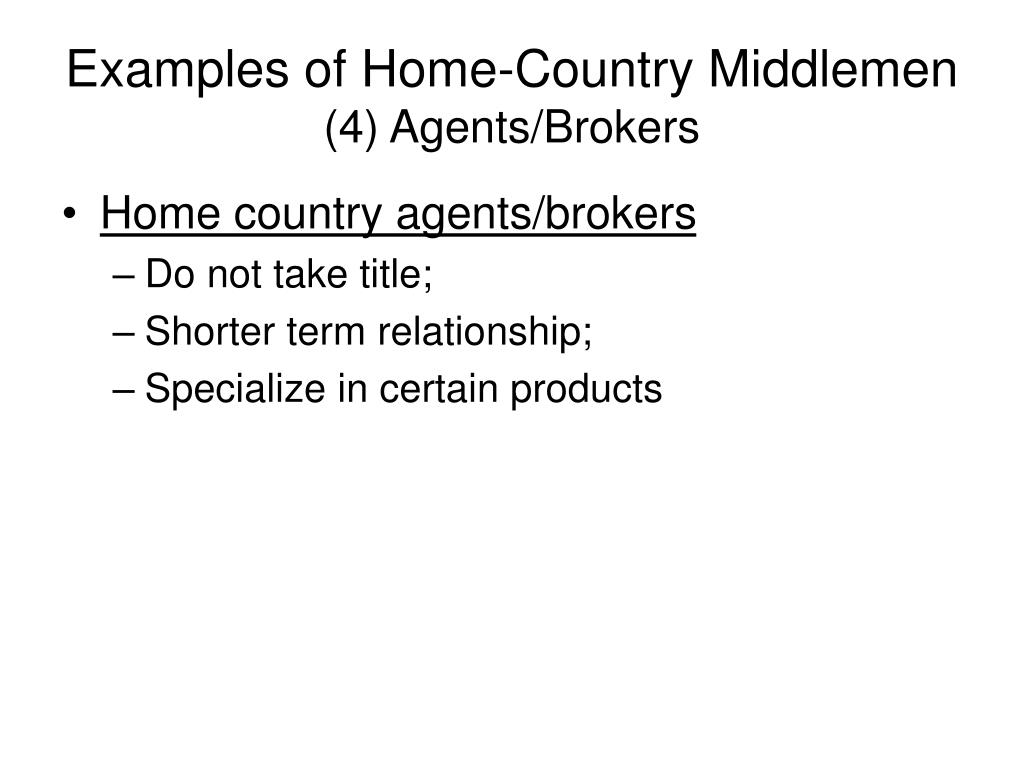 Examples of Home-Country Middlemen
(4) Agents/Brokers

• Home country agents/brokers
– Do not take title;
– Shorter term relationship;
– Specialize in certain products